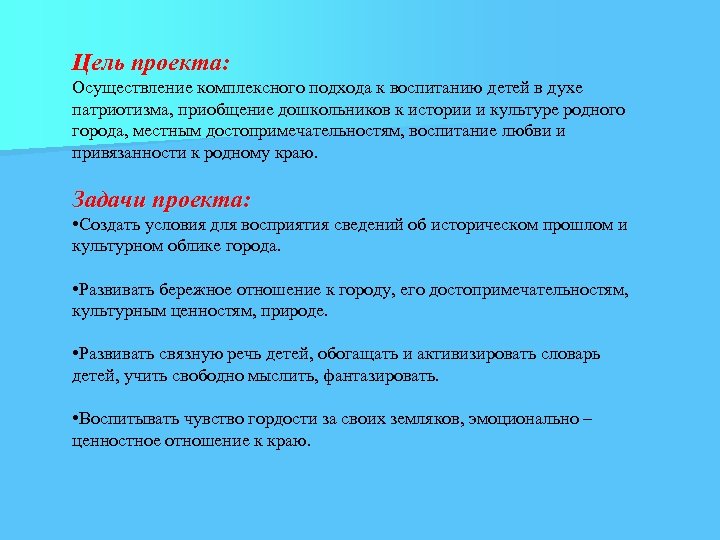 Цель проекта:
Осуществление комплексного подхода к воспитанию детей в духе патриотизма, приобщение дошкольников к истории и культуре родного города, местным достопримечательностям, воспитание любви и привязанности к родному краю.

Задачи проекта:
•Создать условия для восприятия сведений об историческом прошлом и культурном облике города.

•Развивать бережное отношение к городу, его достопримечательностям, культурным ценностям, природе.

•Развивать связную речь детей, обогащать и активизировать словарь детей, учить свободно мыслить, фантазировать.

•Воспитывать чувство гордости за своих земляков, эмоционально – ценностное отношение к краю.